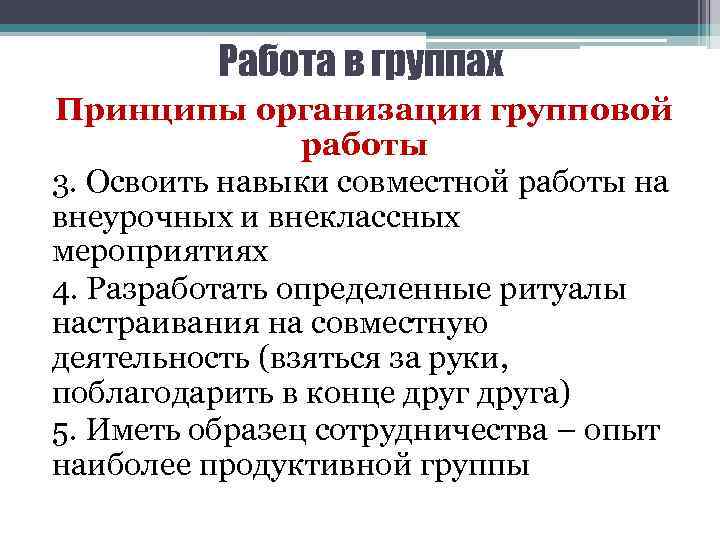 Работа в группах

Принципы организации групповой работы

3. Освоить навыки совместной работы на внеурочных и внеклассных мероприятиях

4. Разработать определенные ритуалы настраивания на совместную деятельность (взяться за руки, поблагодарить в конце друг друга)

5. Иметь образец сотрудничества – опыт наиболее продуктивной группы